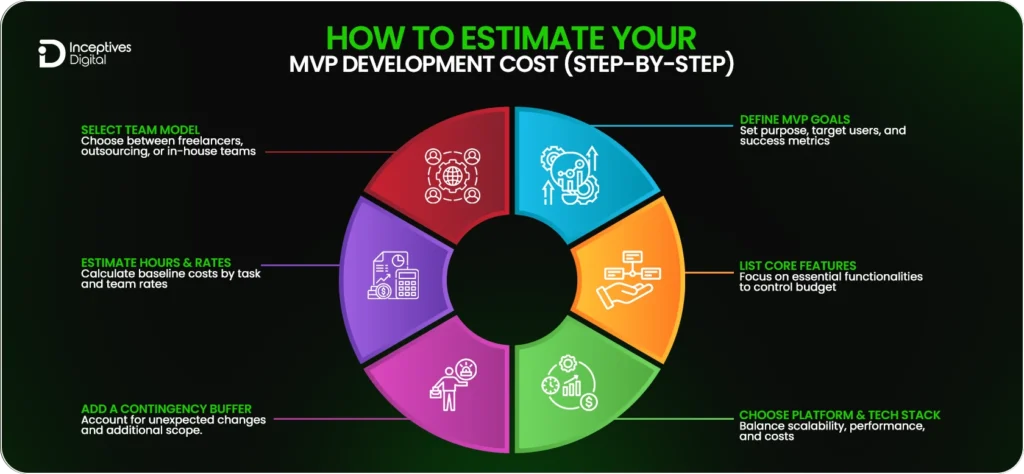 Inceptives Digital

HOW TO ESTIMATE YOUR
MVP DEVELOPMENT COST (STEP-BY-STEP)

DEFINE MVP GOALS
Set purpose, target users, and success metrics

LIST CORE FEATURES
Focus on essential functionalities to control budget

CHOOSE PLATFORM & TECH STACK
Balance scalability, performance, and costs

ADD A CONTINGENCY BUFFER
Account for unexpected changes and additional scope.

ESTIMATE HOURS & RATES
Calculate baseline costs by task and team rates

SELECT TEAM MODEL
Choose between freelancers, outsourcing, or in-house teams